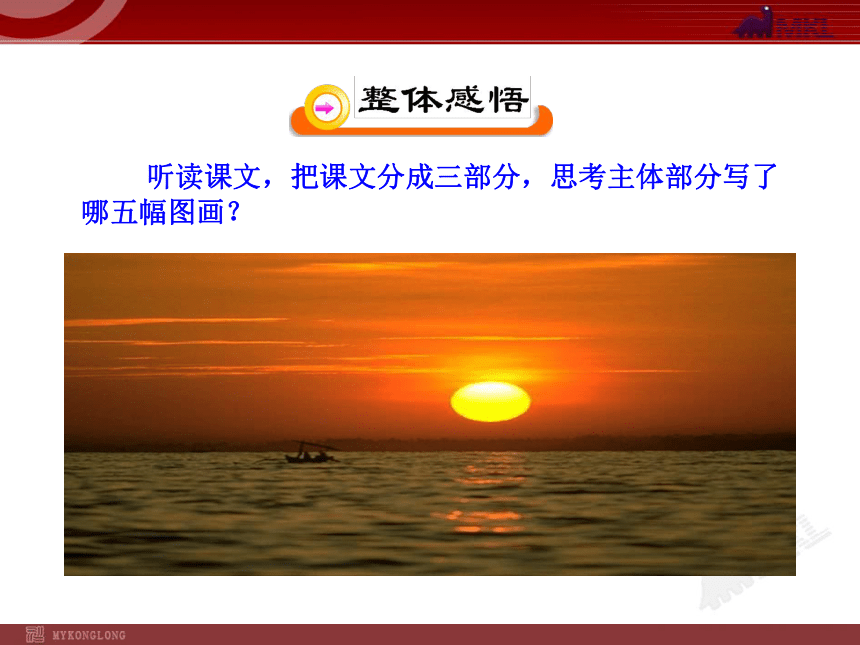 MKL

整体感悟

听读课文，把课文分成三部分，思考主体部分写了哪五幅图画？

MYKONGLONG